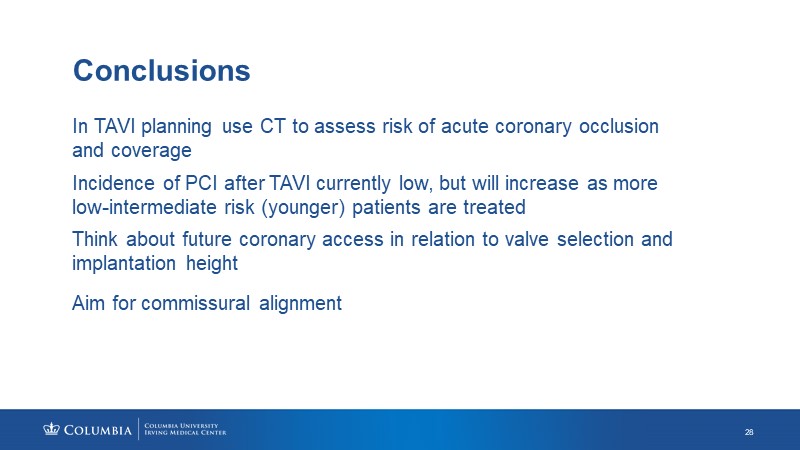 Conclusions

In TAVI planning use CT to assess risk of acute coronary occlusion and coverage

Incidence of PCI after TAVI currently low, but will increase as more low-intermediate risk (younger) patients are treated

Think about future coronary access in relation to valve selection and implantation height

Aim for commissural alignment

COLUMBIA | COLUMBIA UNIVERSITY IRVING MEDICAL CENTER

28